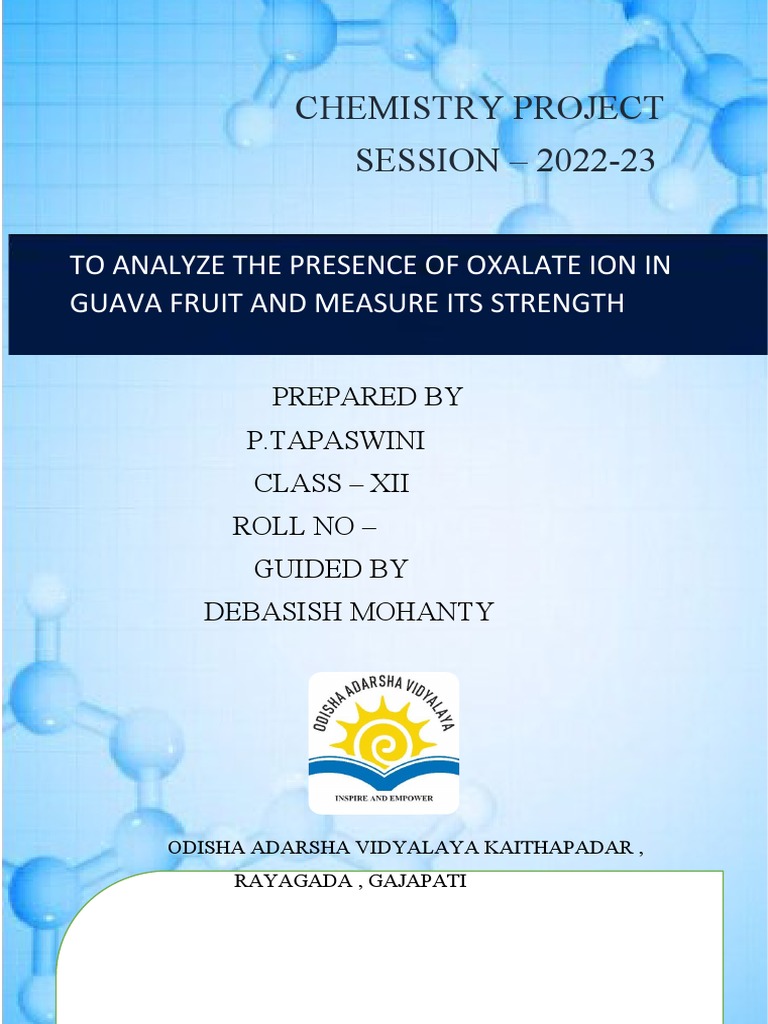 CHEMISTRY PROJECT
SESSION – 2022-23

TO ANALYZE THE PRESENCE OF OXALATE ION IN GUAVA FRUIT AND MEASURE ITS STRENGTH

PREPARED BY
P.TAPASWINI
CLASS – XII
ROLL NO –
GUIDED BY
DEBASISH MOHANTY

ODISHA ADARSHA VIDYALAYA
INSPIRE AND EMPOWER

ODISHA ADARSHA VIDYALAYA KAITHAPADAR ,
RAYAGADA , GAJAPATI